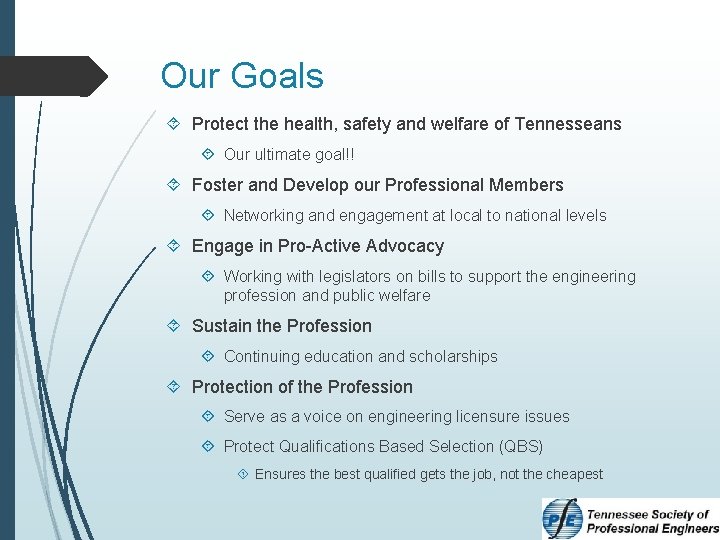 Our Goals

Protect the health, safety and welfare of Tennesseans

Our ultimate goal!!

Foster and Develop our Professional Members

Networking and engagement at local to national levels

Engage in Pro-Active Advocacy

Working with legislators on bills to support the engineering profession and public welfare

Sustain the Profession

Continuing education and scholarships

Protection of the Profession

Serve as a voice on engineering licensure issues

Protect Qualifications Based Selection (QBS)

Ensures the best qualified gets the job, not the cheapest

PE Tennessee Society of Professional Engineers